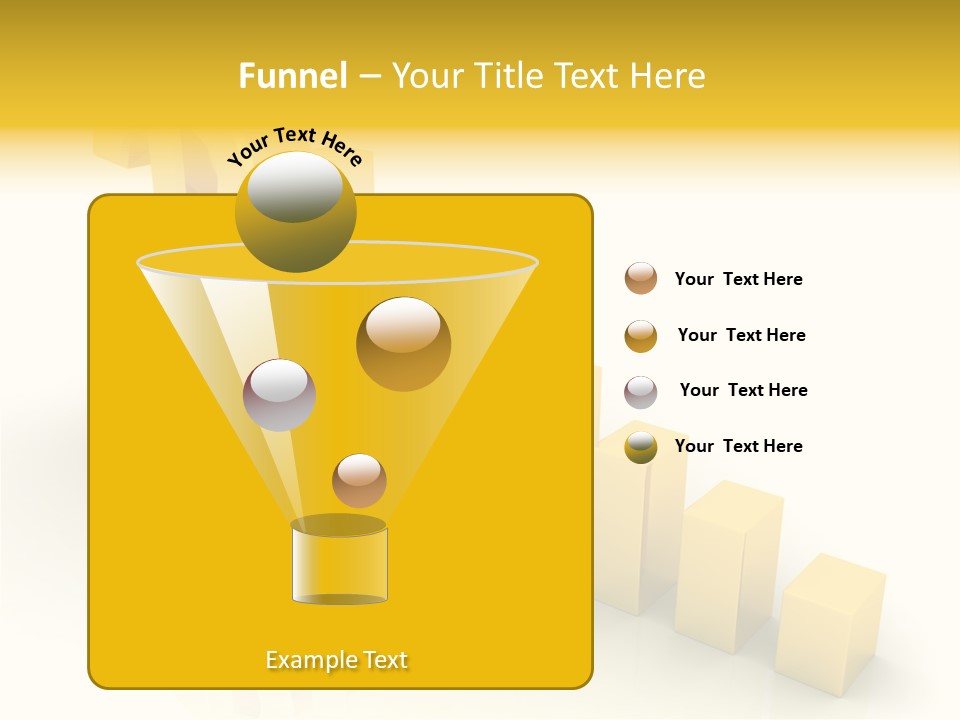 Funnel – Your Title Text Here

Your Text Here

Your Text Here

Your Text Here

Your Text Here

Your Text Here

Example Text